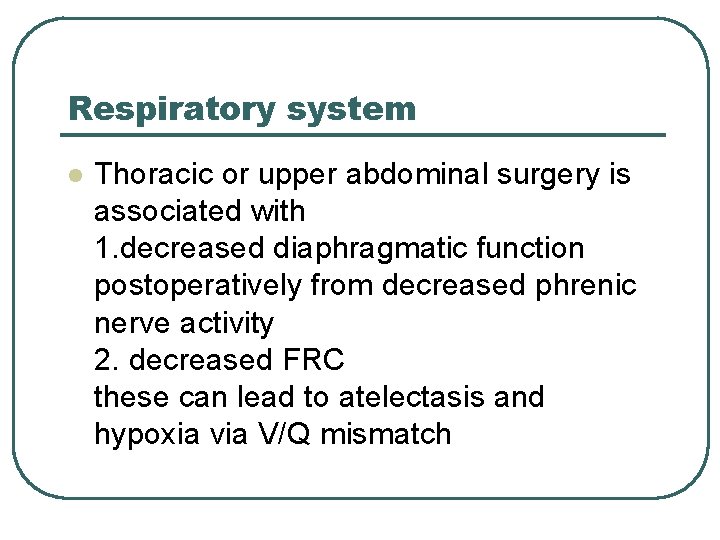 Respiratory system

Thoracic or upper abdominal surgery is associated with
1.decreased diaphragmatic function postoperatively from decreased phrenic nerve activity
2. decreased FRC
these can lead to atelectasis and hypoxia via V/Q mismatch